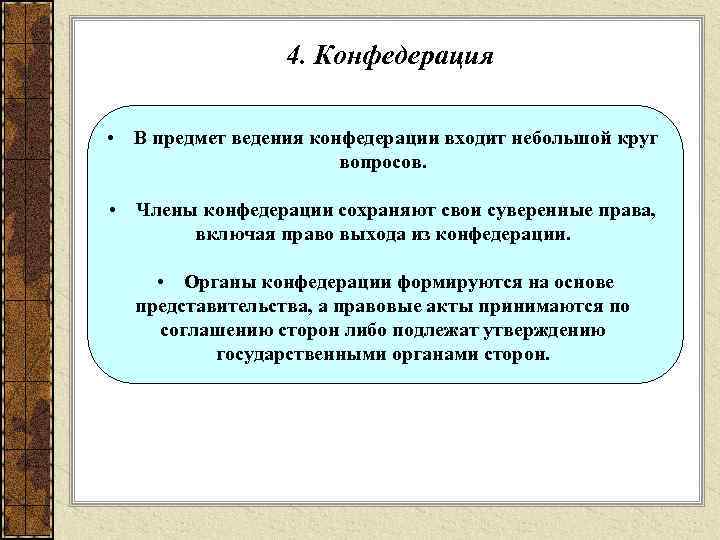 4. Конфедерация

• В предмет ведения конфедерации входит небольшой круг вопросов.

• Члены конфедерации сохраняют свои суверенные права, включая право выхода из конфедерации.

• Органы конфедерации формируются на основе представительства, а правовые акты принимаются по соглашению сторон либо подлежат утверждению государственными органами сторон.